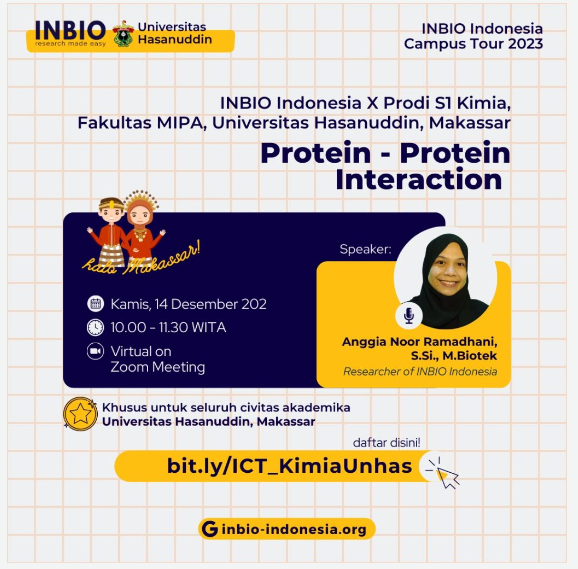 INBIO
research made easy
Universitas Hasanuddin

INBIO Indonesia Campus Tour 2023

INBIO Indonesia X Prodi S1 Kimia, Fakultas MIPA, Universitas Hasanuddin, Makassar

Protein - Protein Interaction

halo Makassar!

Kamis, 14 Desember 202

10.00 - 11.30 WITA

Virtual on Zoom Meeting

Speaker:

Anggia Noor Ramadhani, S.Si., M.Biotek
Researcher of INBIO Indonesia

Khusus untuk seluruh civitas akademika Universitas Hasanuddin, Makassar

daftar disini!

bit.ly/ICT_KimiaUnhas

inbio-indonesia.org